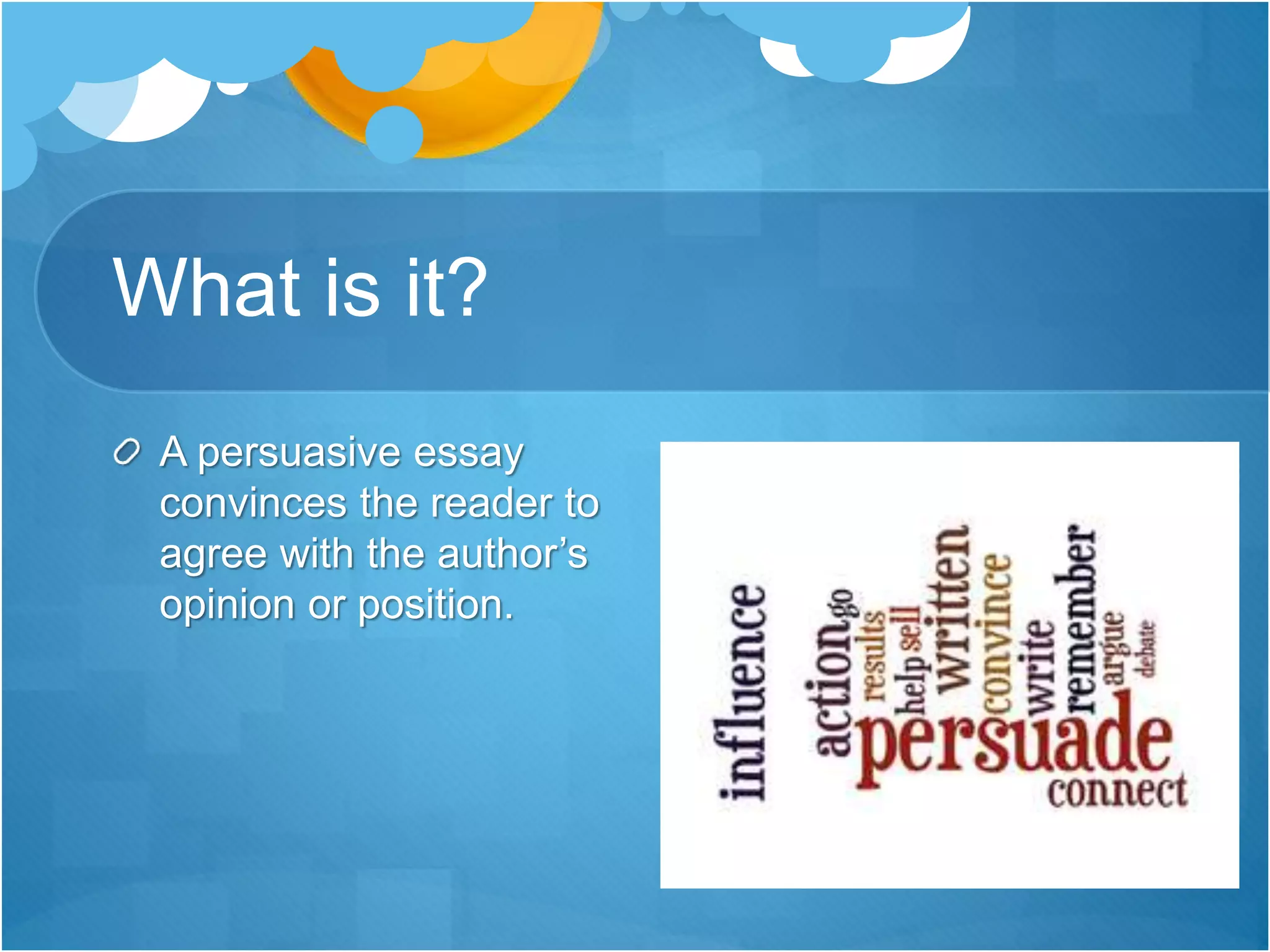 What is it?

A persuasive essay convinces the reader to agree with the author's opinion or position.

influence
action
go
results
help
sell
written
convince
write
remember
argue
debate
persuade
connect